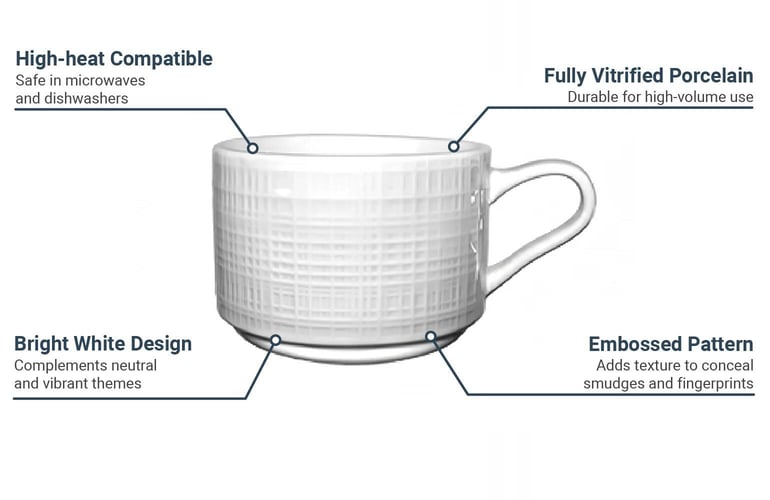 High-heat Compatible
Safe in microwaves and dishwashers

Fully Vitrified Porcelain
Durable for high-volume use

Bright White Design
Complements neutral and vibrant themes

Embossed Pattern
Adds texture to conceal smudges and fingerprints